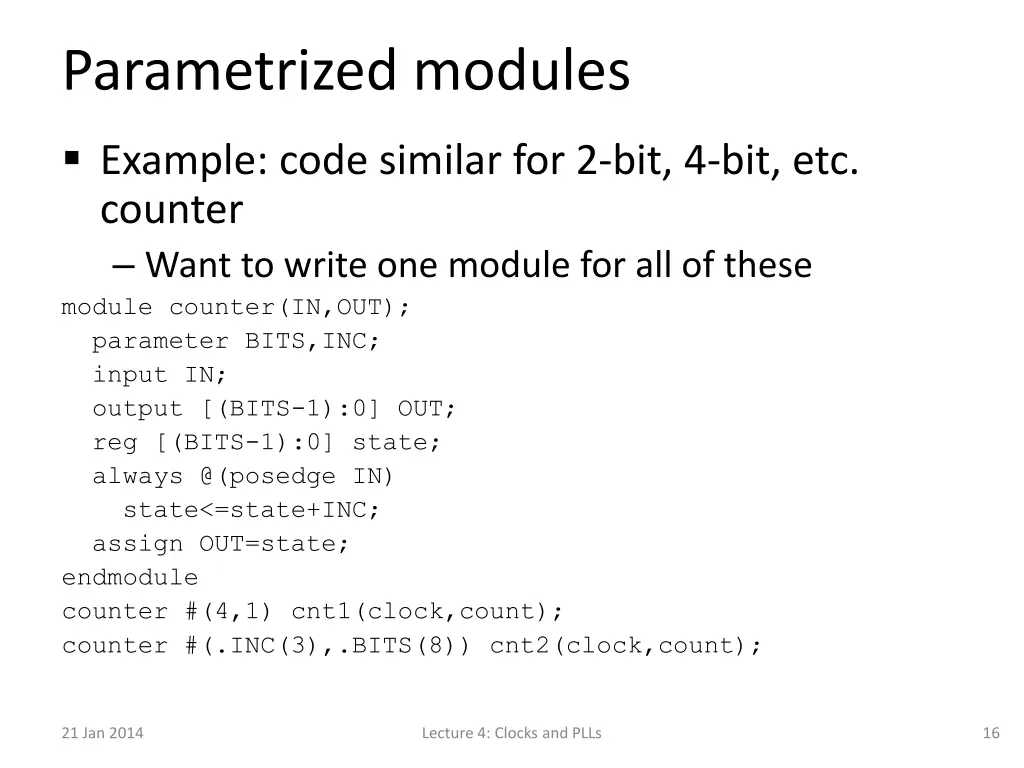 Parametrized modules

▪ Example: code similar for 2-bit, 4-bit, etc. counter

– Want to write one module for all of these

module counter(IN,OUT);
  parameter BITS,INC;
  input IN;
  output [(BITS-1):0] OUT;
  reg [(BITS-1):0] state;
  always @(posedge IN)
    state<=state+INC;
  assign OUT=state;
endmodule
counter #(4,1) cnt1(clock,count);
counter #(.INC(3),.BITS(8)) cnt2(clock,count);

21 Jan 2014

Lecture 4: Clocks and PLLs

16